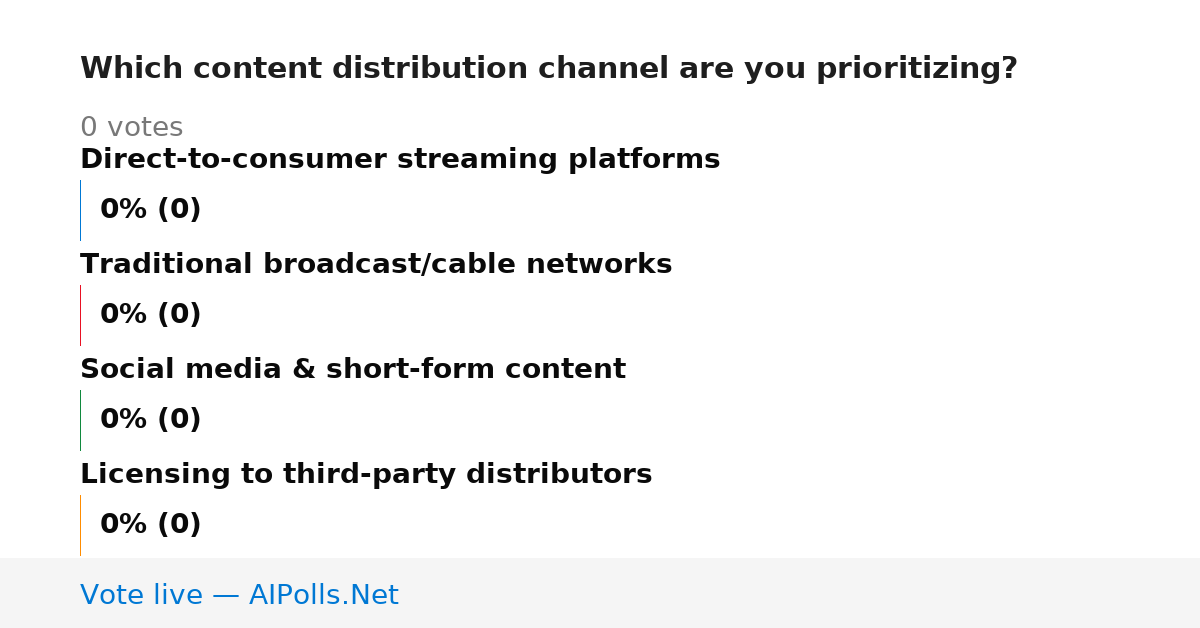 Which content distribution channel are you prioritizing?

0 votes

Direct-to-consumer streaming platforms

0% (0)

Traditional broadcast/cable networks

0% (0)

Social media & short-form content

0% (0)

Licensing to third-party distributors

0% (0)

Vote live — AIPolls.Net